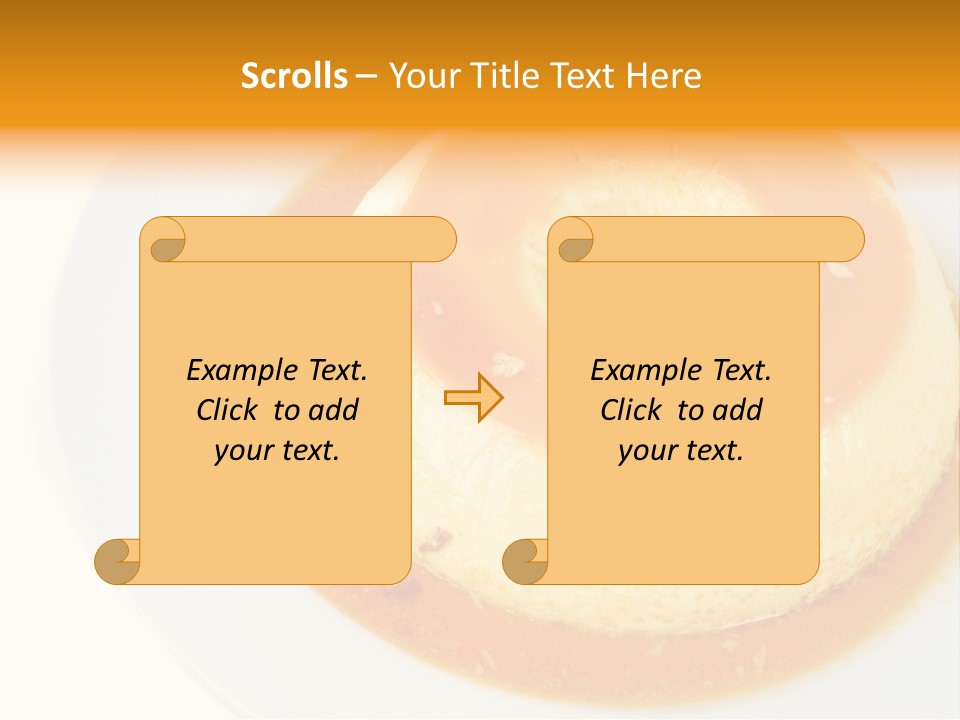 Scrolls – Your Title Text Here

Example Text. Click to add your text.

Example Text. Click to add your text.